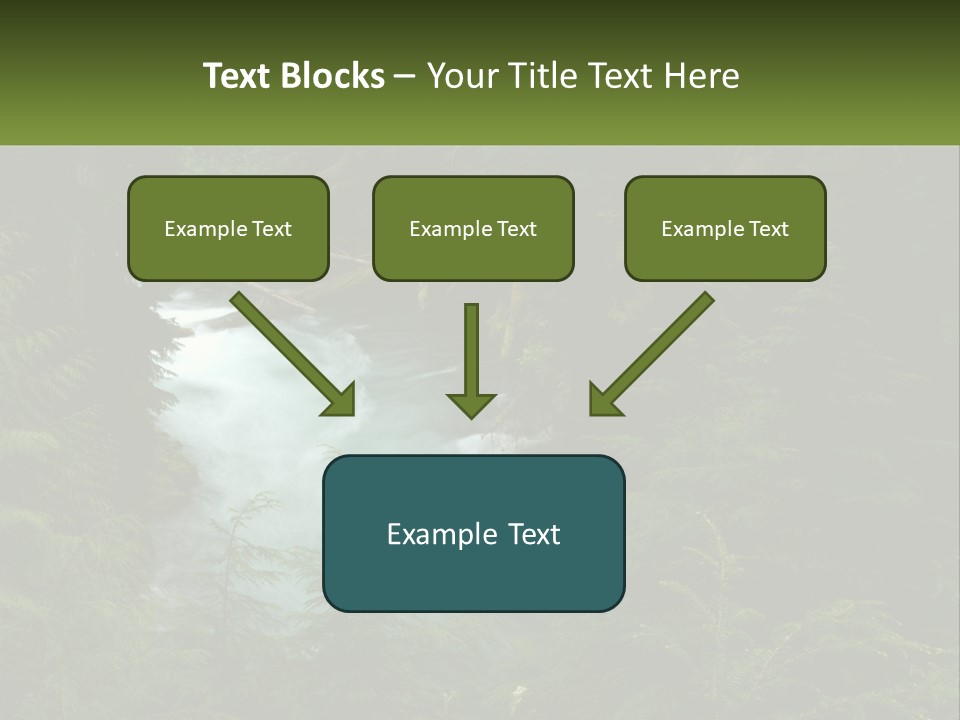 Text Blocks – Your Title Text Here

Example Text

Example Text

Example Text

Example Text